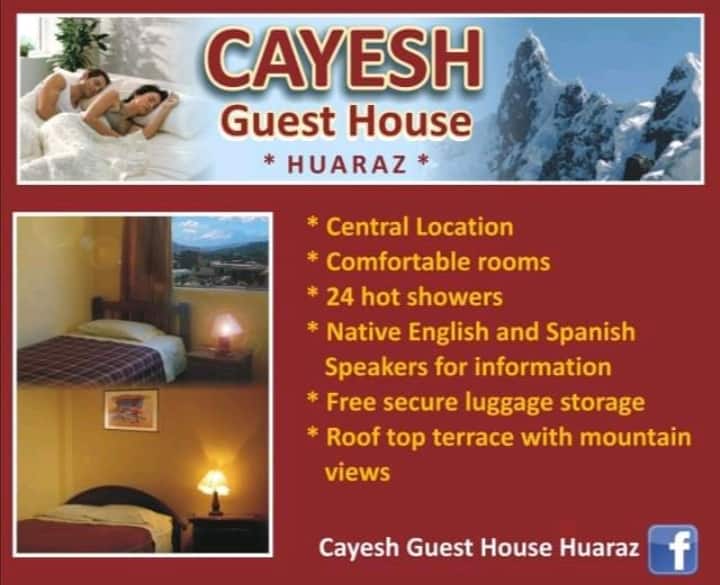 CAYESH
Guest House
* HUARAZ *

* Central Location
* Comfortable rooms
* 24 hot showers
* Native English and Spanish Speakers for information
* Free secure luggage storage
* Roof top terrace with mountain views

Cayesh Guest House Huaraz f